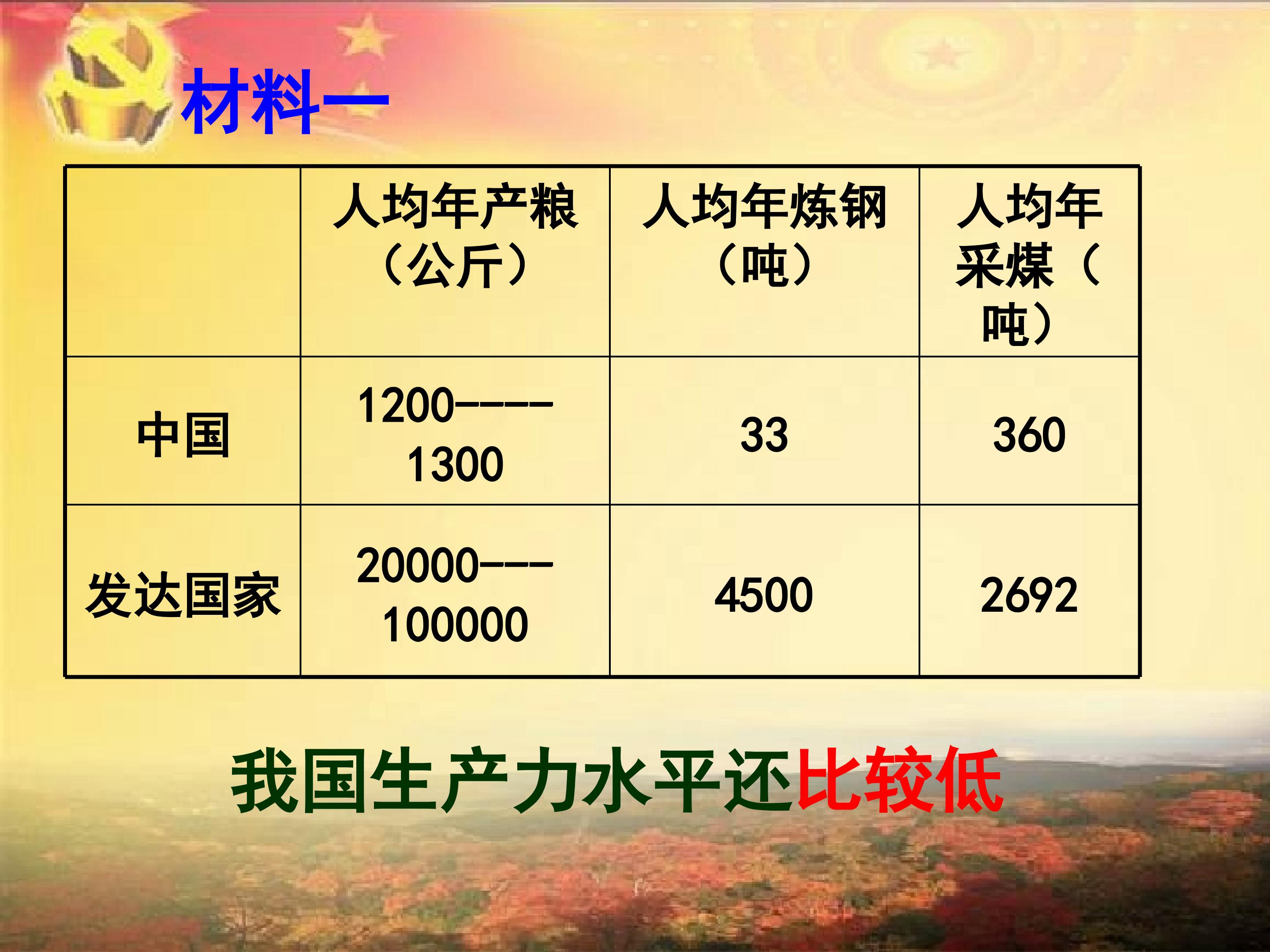 材料一

|  | 人均年产粮（公斤） | 人均年炼钢（吨） | 人均年采煤（吨） |
|---|---|---|---|
| 中国 | 1200-----1300 | 33 | 360 |
| 发达国家 | 20000---100000 | 4500 | 2692 |

我国生产力水平还比较低